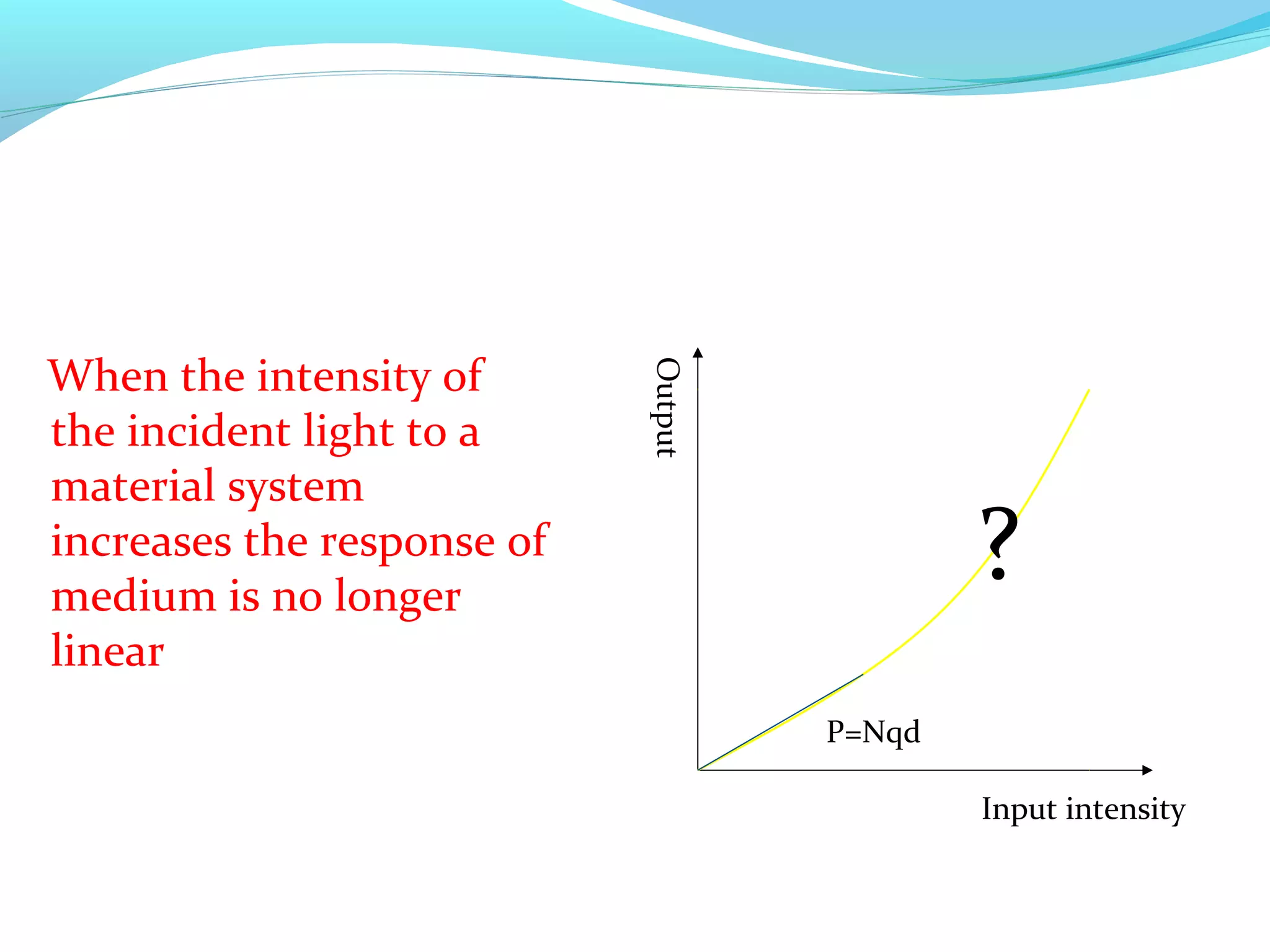 When the intensity of the incident light to a material system increases the response of medium is no longer linear

Output

?

P=Nqd

Input intensity